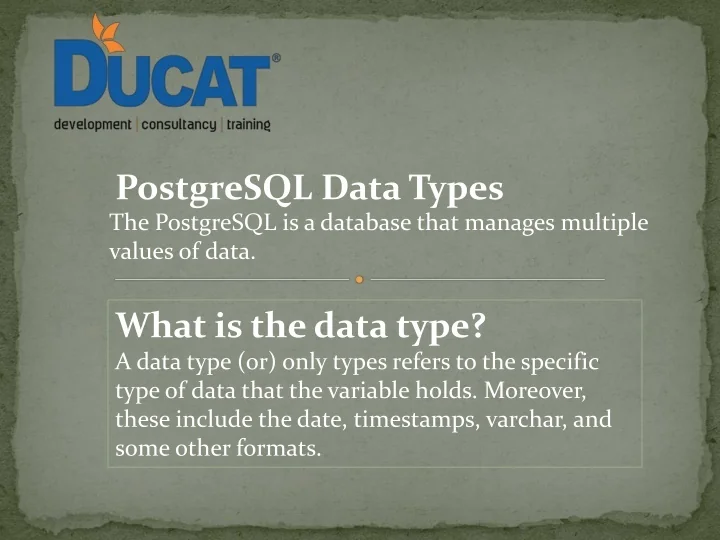 DUCAT®
development | consultancy | training

PostgreSQL Data Types
The PostgreSQL is a database that manages multiple values of data.

What is the data type?
A data type (or) only types refers to the specific type of data that the variable holds. Moreover, these include the date, timestamps, varchar, and some other formats.